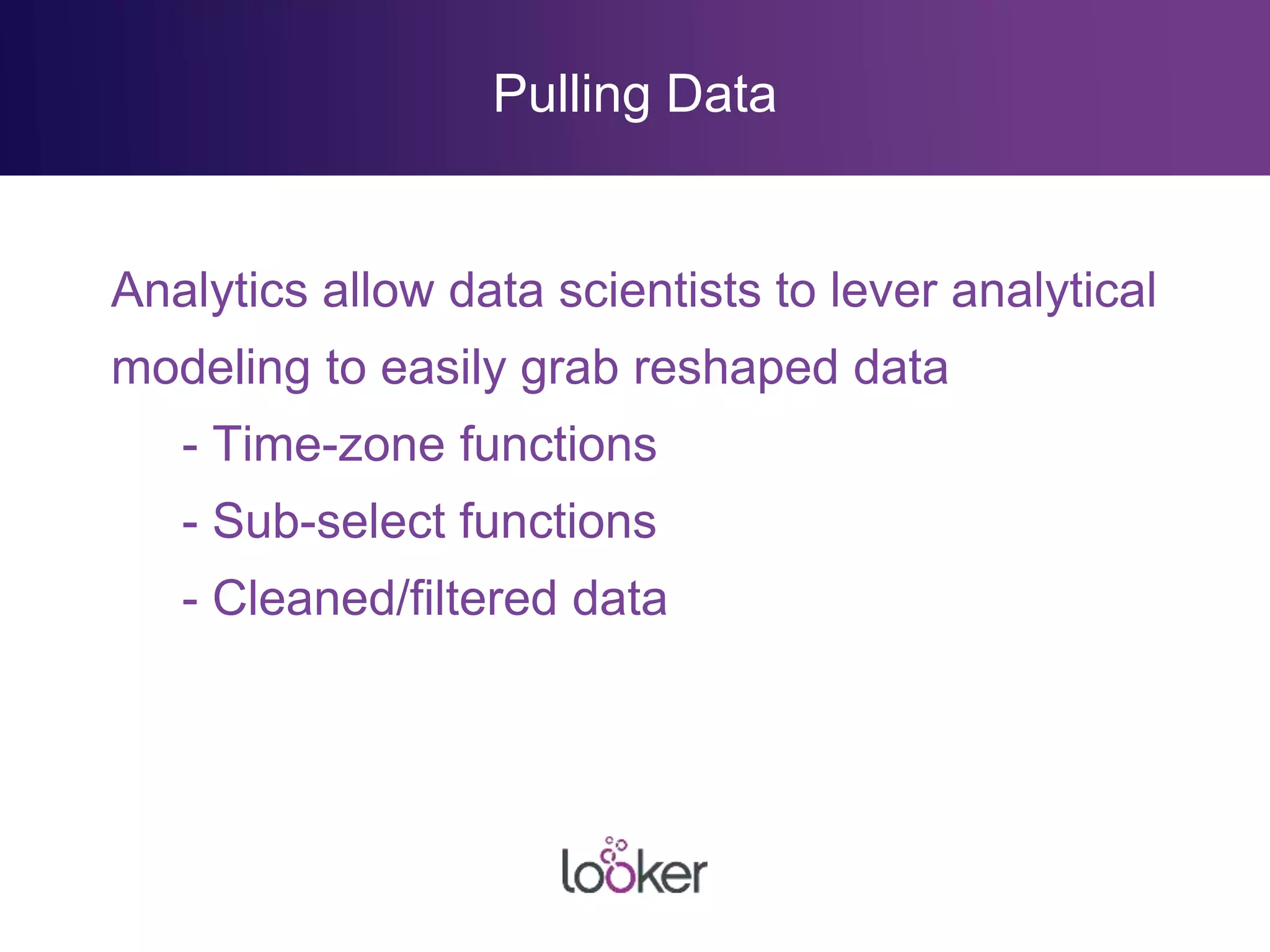 Pulling Data

Analytics allow data scientists to lever analytical modeling to easily grab reshaped data

- Time-zone functions
- Sub-select functions
- Cleaned/filtered data

looker